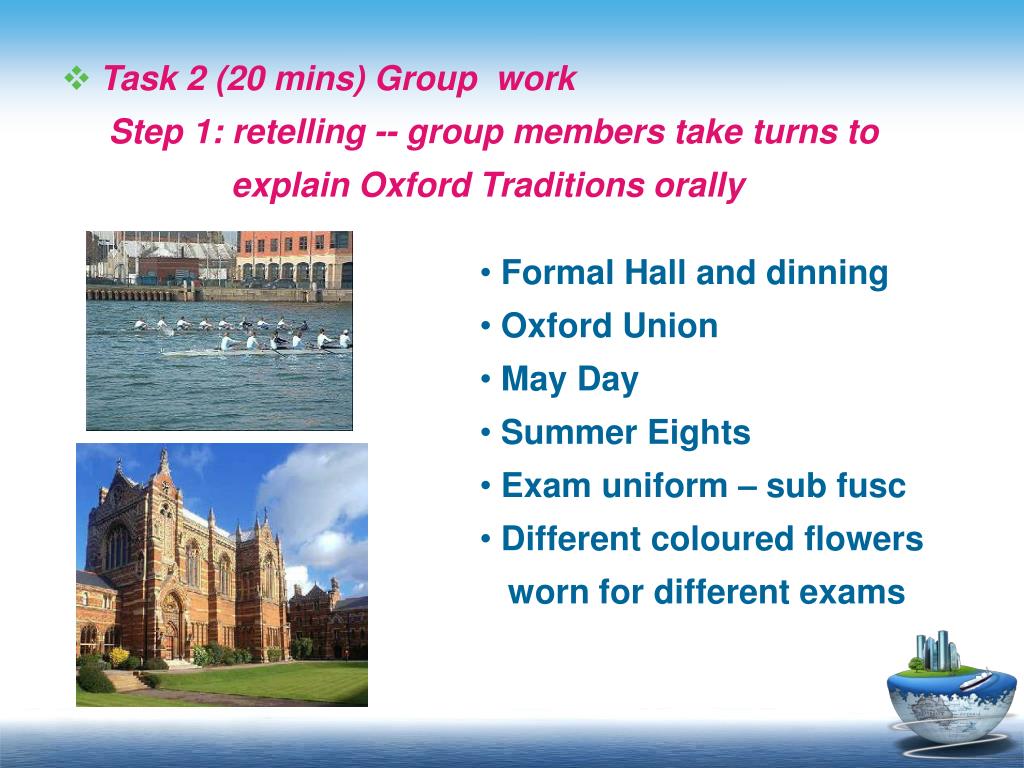 ❖ Task 2 (20 mins) Group work

Step 1: retelling -- group members take turns to explain Oxford Traditions orally

• Formal Hall and dinning
• Oxford Union
• May Day
• Summer Eights
• Exam uniform – sub fusc
• Different coloured flowers worn for different exams